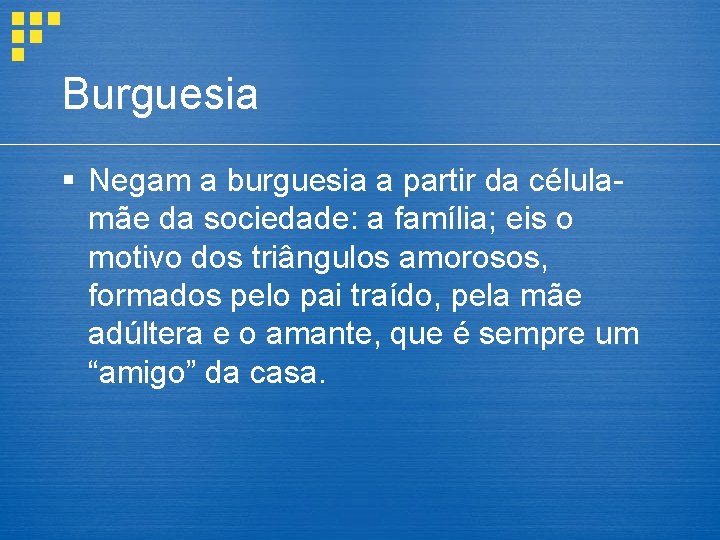 Burguesia

▪ Negam a burguesia a partir da célula-mãe da sociedade: a família; eis o motivo dos triângulos amorosos, formados pelo pai traído, pela mãe adúltera e o amante, que é sempre um “amigo” da casa.